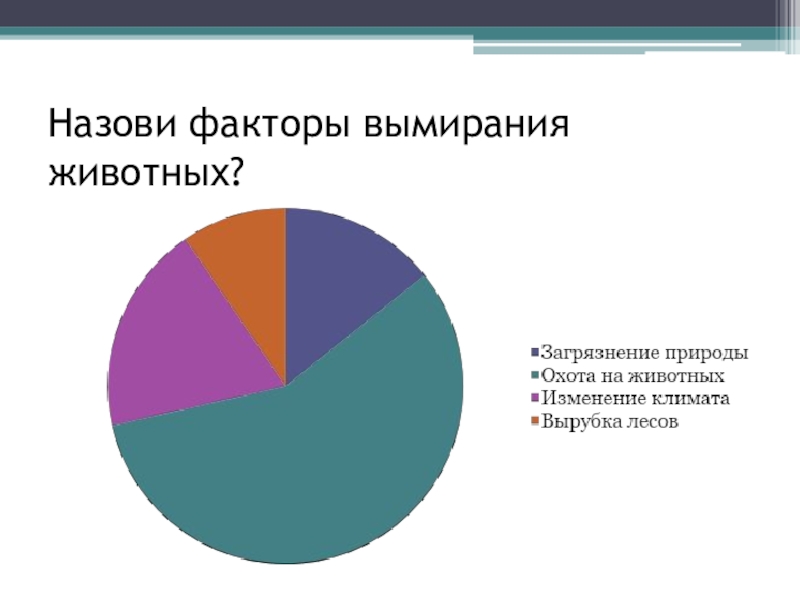 Назови факторы вымирания животных?

Загрязнение природы
Охота на животных
Изменение климата
Вырубка лесов